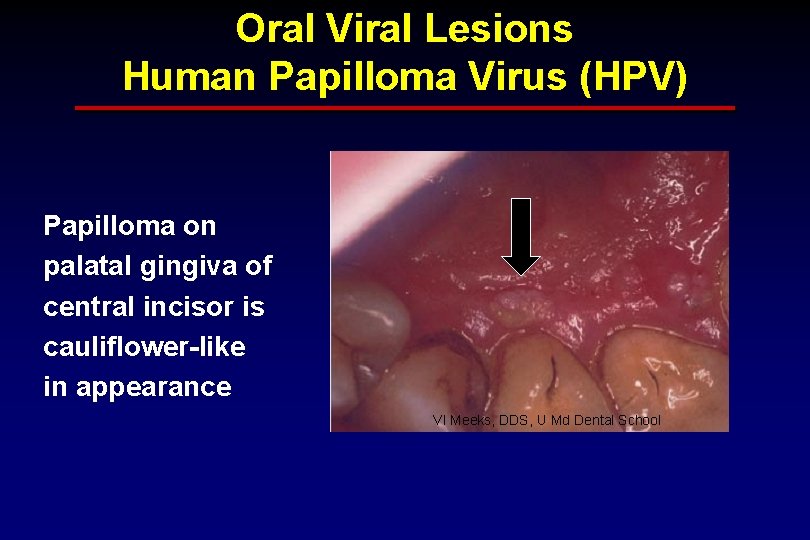 Oral Viral Lesions
Human Papilloma Virus (HPV)

Papilloma on palatal gingiva of central incisor is cauliflower-like in appearance

VI Meeks, DDS, U Md Dental School